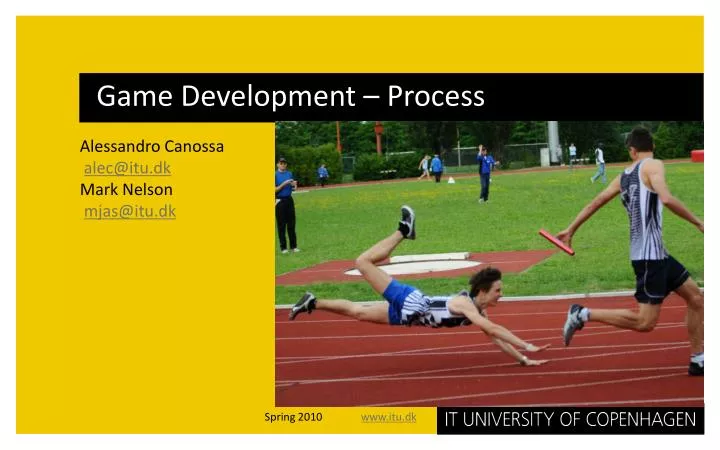 Game Development – Process

Alessandro Canossa
alec@itu.dk
Mark Nelson
mjas@itu.dk

Spring 2010 www.itu.dk IT UNIVERSITY OF COPENHAGEN